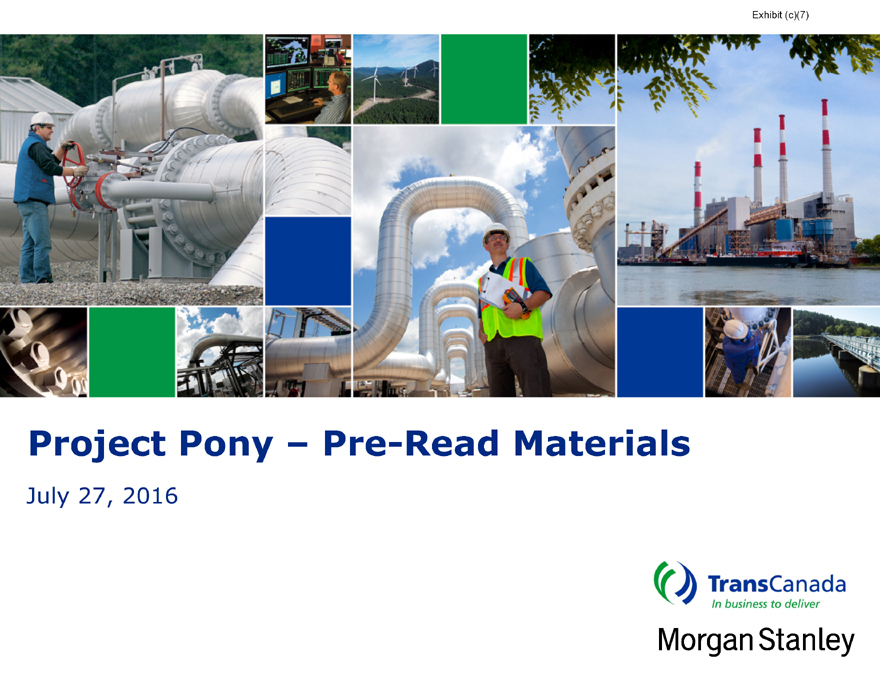 Exhibit (c)(7)

Project Pony – Pre-Read Materials

July 27, 2016

TransCanada
In business to deliver

Morgan Stanley